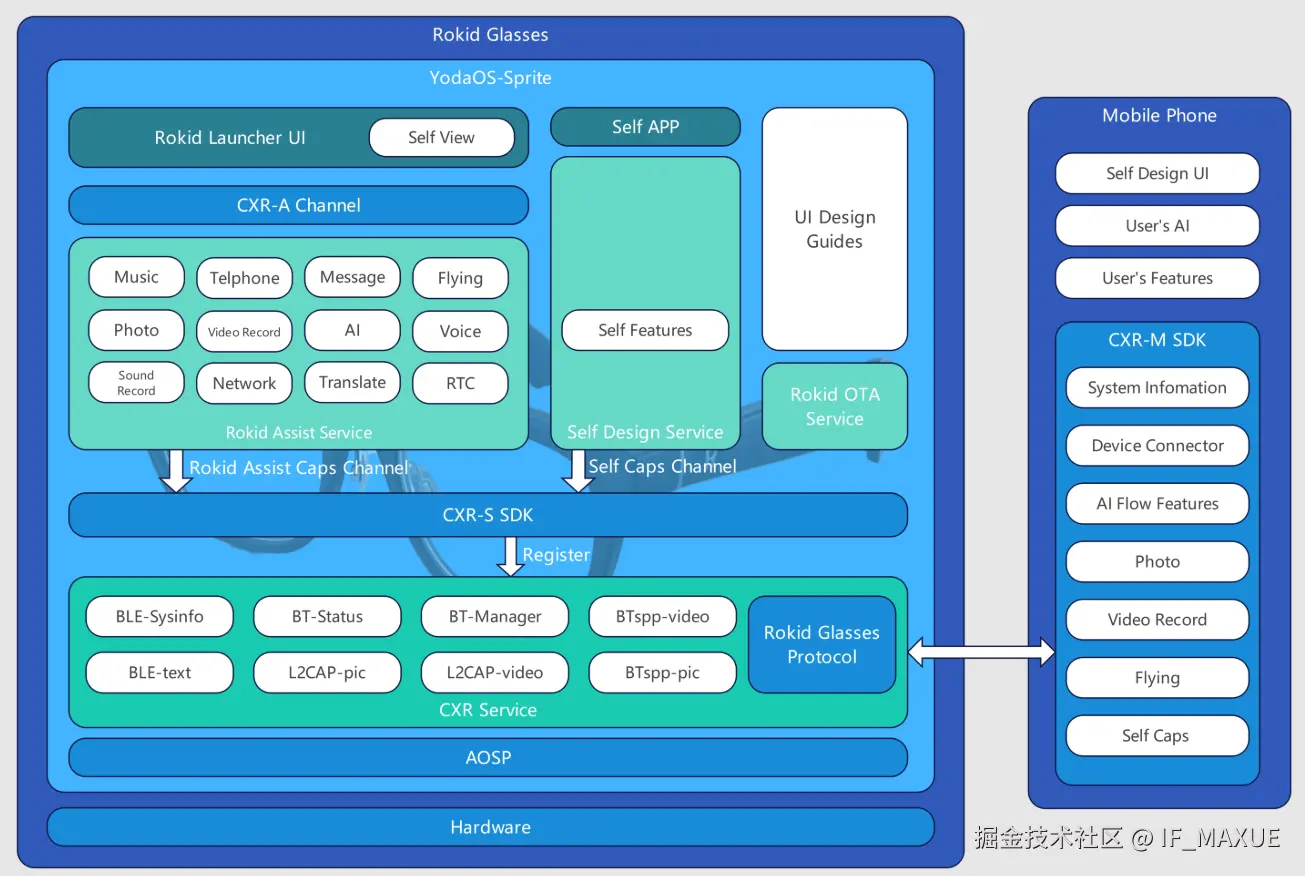 Rokid Glasses

YodaOS-Sprite

Rokid Launcher UI

Self View

Self APP

UI Design Guides

CXR-A Channel

Music

Telphone

Message

Flying

Photo

Video Record

AI

Voice

Sound Record

Network

Translate

RTC

Rokid Assist Service

Self Features

Self Design Service

Rokid OTA Service

Rokid Assist Caps Channel

Self Caps Channel

CXR-S SDK

Register

BLE-Sysinfo

BT-Status

BT-Manager

BTspp-video

BLE-text

L2CAP-pic

L2CAP-video

BTspp-pic

Rokid Glasses Protocol

CXR Service

AOSP

Hardware

Mobile Phone

Self Design UI

User's AI

User's Features

CXR-M SDK

System Infomation

Device Connector

AI Flow Features

Photo

Video Record

Flying

Self Caps

掘金技术社区 @ IF_MAXUE